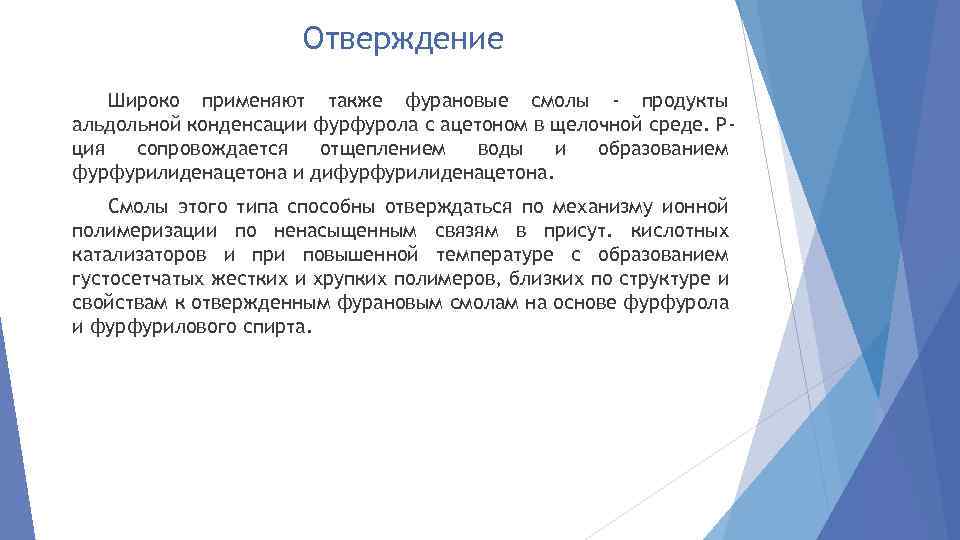 Отверждение

Широко применяют также фурановые смолы - продукты альдольной конденсации фурфурола с ацетоном в щелочной среде. Р-ция сопровождается отщеплением воды и образованием фурфурилиденацетона и дифурфурилиденацетона.

Смолы этого типа способны отверждаться по механизму ионной полимеризации по ненасыщенным связям в присут. кислотных катализаторов и при повышенной температуре с образованием густосетчатых жестких и хрупких полимеров, близких по структуре и свойствам к отвержденным фурановым смолам на основе фурфурола и фурфурилового спирта.